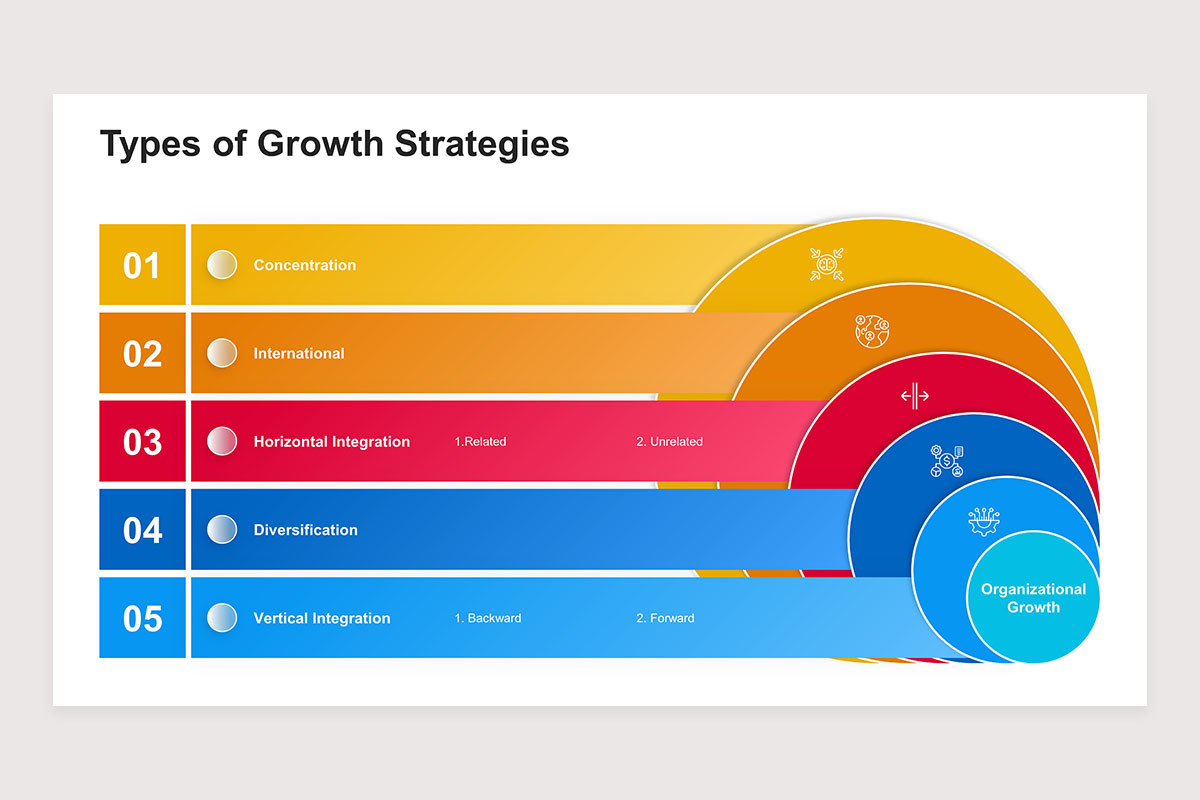 Types of Growth Strategies

01 Concentration

02 International

03 Horizontal Integration 1.Related 2. Unrelated

04 Diversification

05 Vertical Integration 1. Backward 2. Forward

Organizational Growth